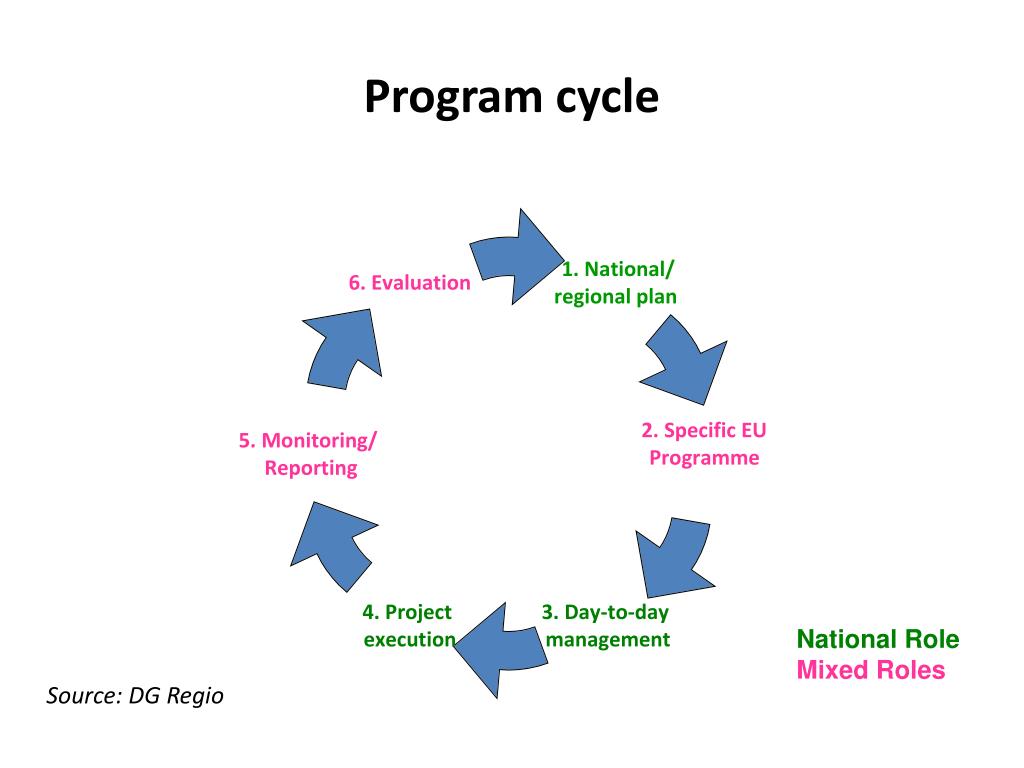 Program cycle

1. National/ regional plan

2. Specific EU Programme

3. Day-to-day management

4. Project execution

5. Monitoring/ Reporting

6. Evaluation

National Role
Mixed Roles

Source: DG Regio